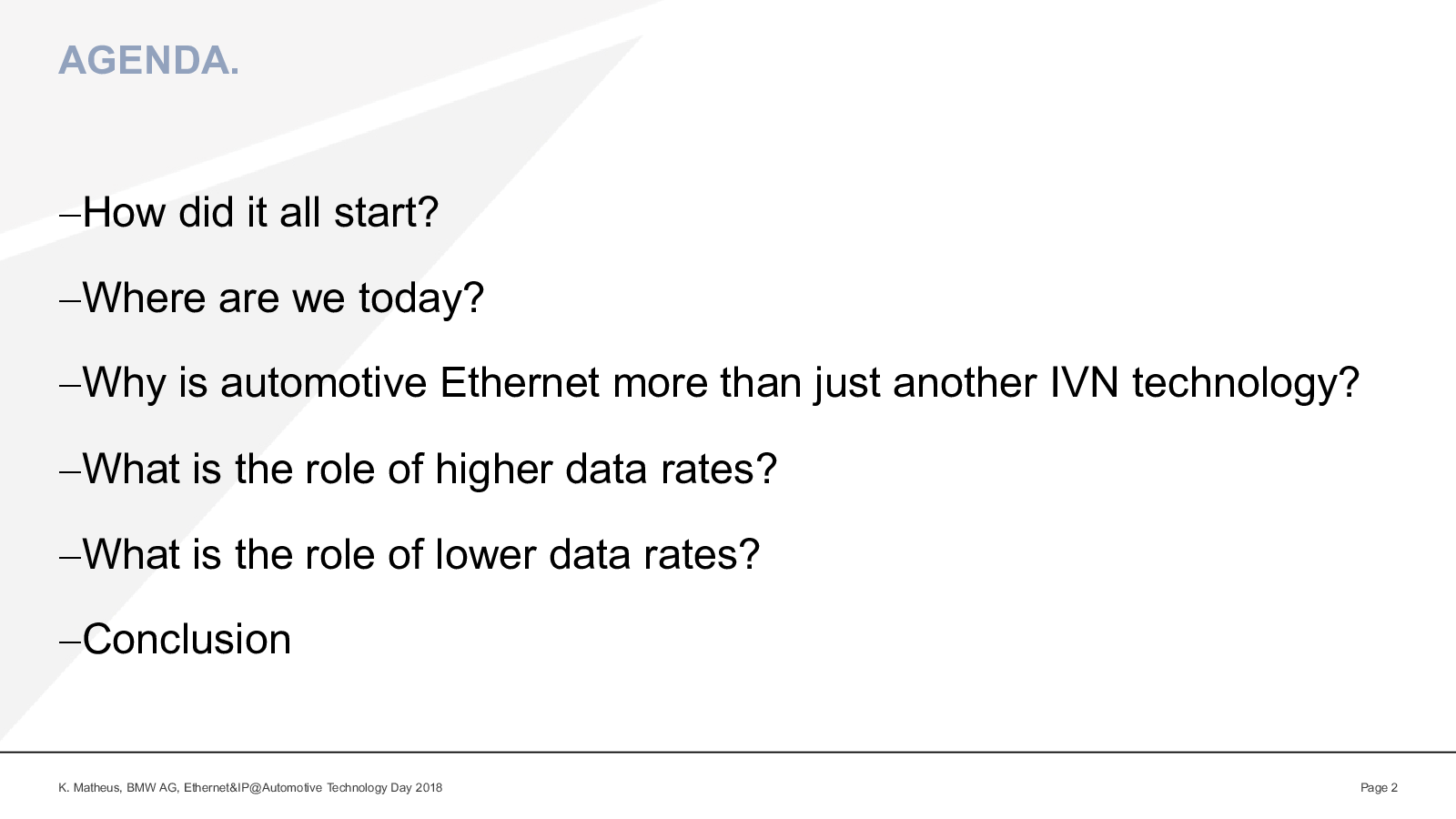 AGENDA.

–How did it all start?

–Where are we today?

–Why is automotive Ethernet more than just another IVN technology?

–What is the role of higher data rates?

–What is the role of lower data rates?

–Conclusion

K. Matheus, BMW AG, Ethernet&IP@Automotive Technology Day 2018

Page 2